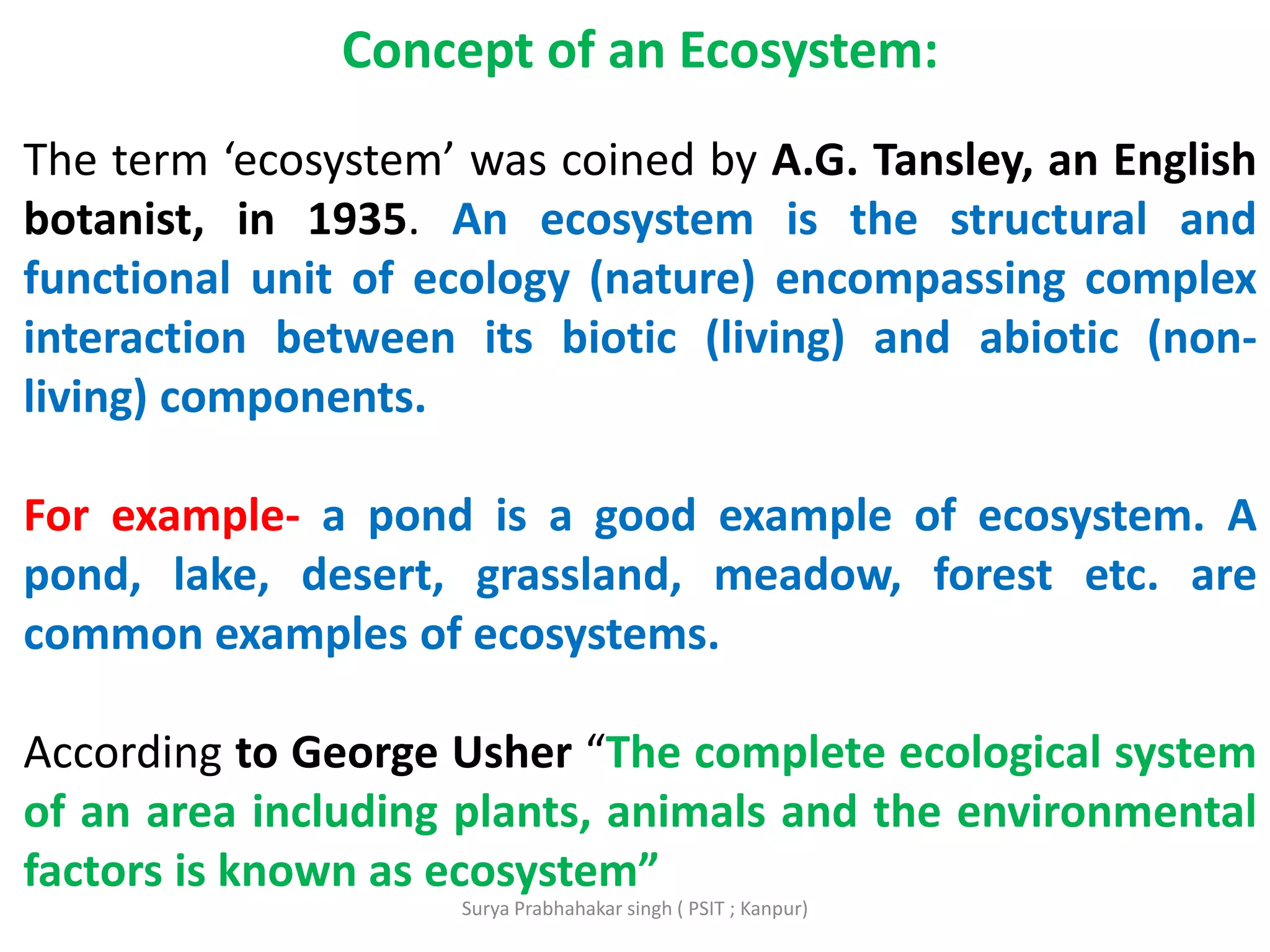 Concept of an Ecosystem:

The term ‘ecosystem’ was coined by A.G. Tansley, an English botanist, in 1935. An ecosystem is the structural and functional unit of ecology (nature) encompassing complex interaction between its biotic (living) and abiotic (non-living) components.

For example- a pond is a good example of ecosystem. A pond, lake, desert, grassland, meadow, forest etc. are common examples of ecosystems.

According to George Usher “The complete ecological system of an area including plants, animals and the environmental factors is known as ecosystem”

Surya Prabhahakar singh ( PSIT ; Kanpur)